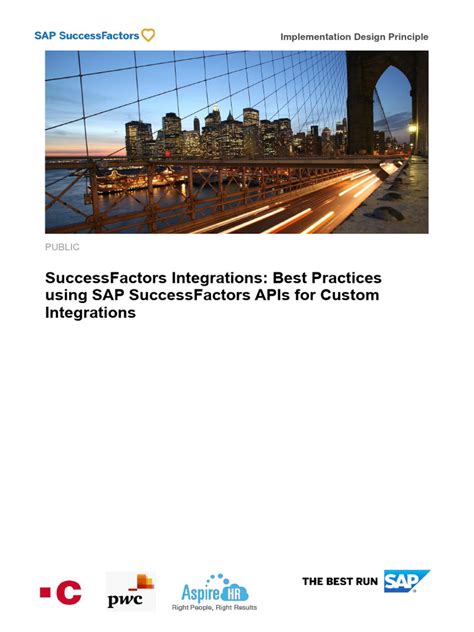 SAP SuccessFactors

Implementation Design Principle

PUBLIC

SuccessFactors Integrations: Best Practices using SAP SuccessFactors APIs for Custom Integrations

C

pwc

Aspire HR
Right People, Right Results

THE BEST RUN SAP